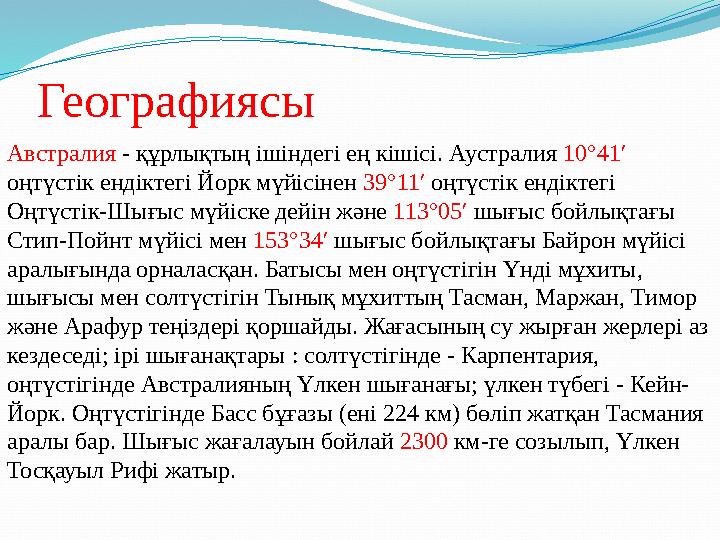 Географиясы

Австралия - құрлықтың ішіндегі ең кішісі. Аустралия 10°41′ оңтүстік ендіктегі Йорк мүйісінен 39°11′ оңтүстік ендіктегі Оңтүстік-Шығыс мүйіске дейін және 113°05′ шығыс бойлықтағы Стип-Пойнт мүйісі мен 153°34′ шығыс бойлықтағы Байрон мүйісі аралығында орналасқан. Батысы мен оңтүстігін Үнді мұхиты, шығысы мен солтүстігін Тынық мұхиттың Тасман, Маржан, Тимор және Арафур теңіздері қоршайды. Жағасының су жырған жерлері аз кездеседі; ірі шығанақтары : солтүстігінде - Карпентария, оңтүстігінде Австралияның Үлкен шығанағы; үлкен түбегі - Кейн-Йорк. Оңтүстігінде Басс бұғазы (ені 224 км) бөліп жатқан Тасмания аралы бар. Шығыс жағалауын бойлай 2300 км-ге созылып, Үлкен Тосқауыл Рифі жатыр.